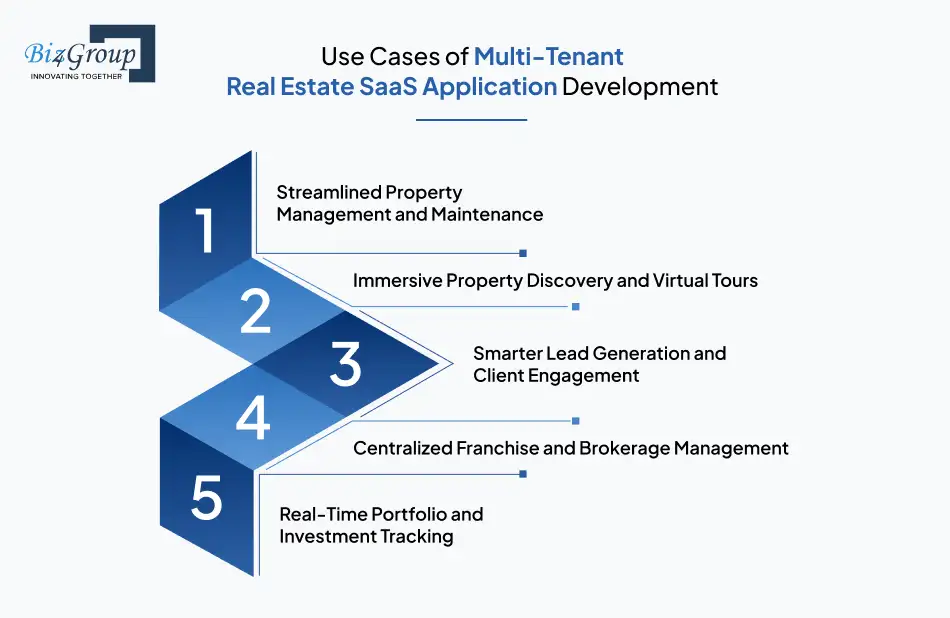 Biz4Group
INNOVATING TOGETHER

Use Cases of Multi-Tenant Real Estate SaaS Application Development

1
Streamlined Property Management and Maintenance

2
Immersive Property Discovery and Virtual Tours

3
Smarter Lead Generation and Client Engagement

4
Centralized Franchise and Brokerage Management

5
Real-Time Portfolio and Investment Tracking